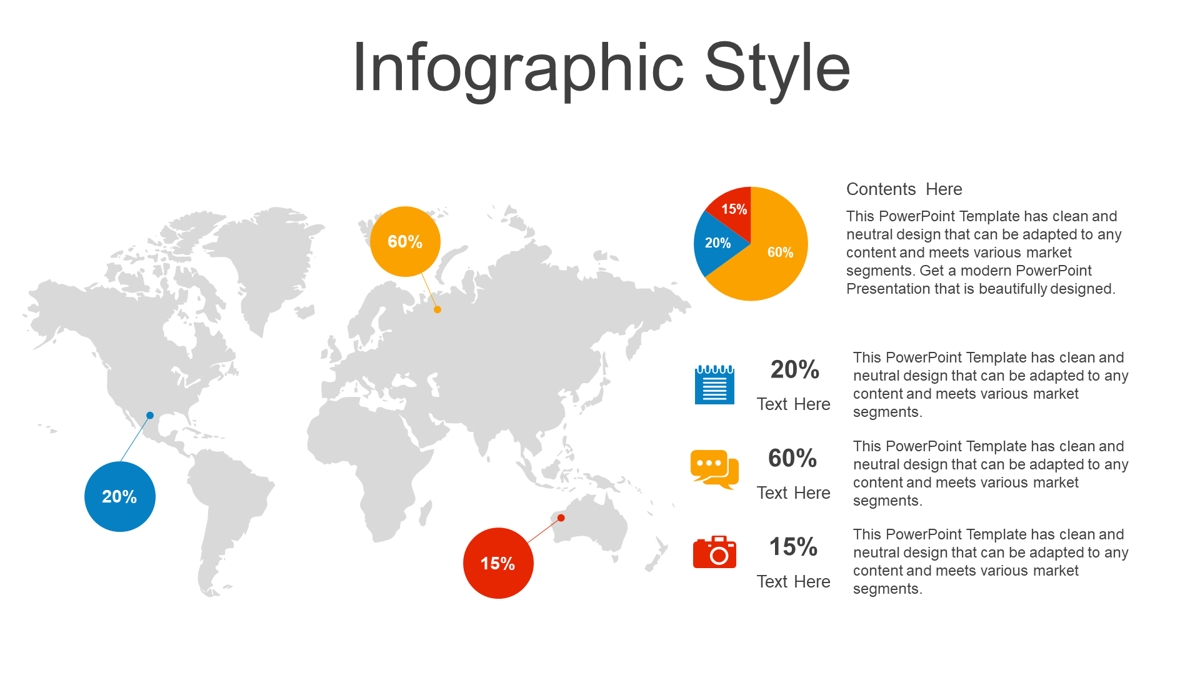 Infographic Style

60%

20%

15%

15%

20%

60%

Contents Here

This PowerPoint Template has clean and neutral design that can be adapted to any content and meets various market segments. Get a modern PowerPoint Presentation that is beautifully designed.

20%

Text Here

This PowerPoint Template has clean and neutral design that can be adapted to any content and meets various market segments.

60%

Text Here

This PowerPoint Template has clean and neutral design that can be adapted to any content and meets various market segments.

15%

Text Here

This PowerPoint Template has clean and neutral design that can be adapted to any content and meets various market segments.